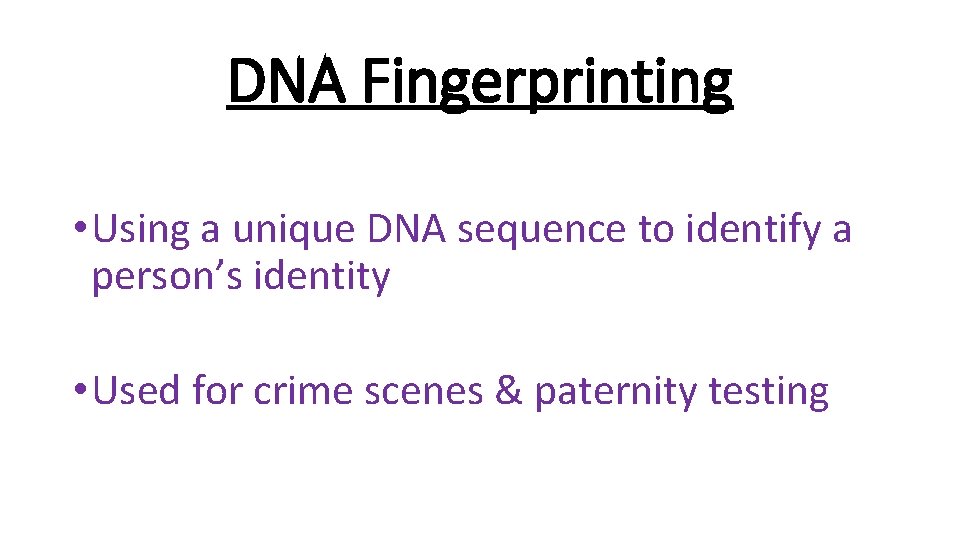 DNA Fingerprinting

• Using a unique DNA sequence to identify a person’s identity

• Used for crime scenes & paternity testing